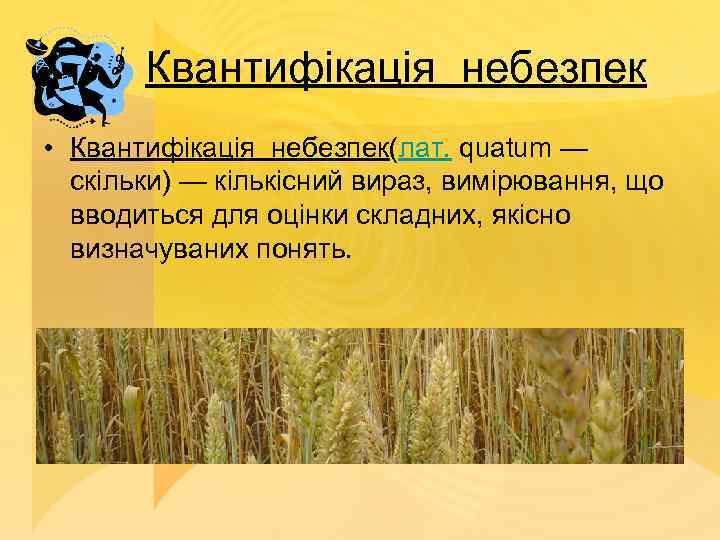 Квантифікація небезпек

• Квантифікація небезпек(лат. quatum — скільки) — кількісний вираз, вимірювання, що вводиться для оцінки складних, якісно визначуваних понять.